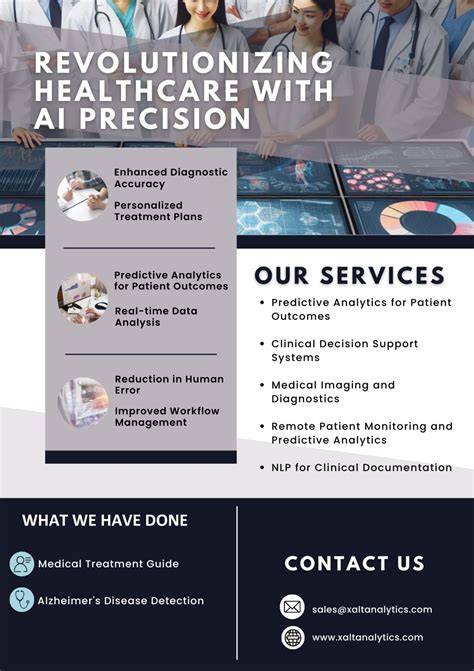 REVOLUTIONIZING HEALTHCARE WITH AI PRECISION

Enhanced Diagnostic Accuracy

Personalized Treatment Plans

Predictive Analytics for Patient Outcomes

Real-time Data Analysis

Reduction in Human Error

Improved Workflow Management

OUR SERVICES

• Predictive Analytics for Patient Outcomes

• Clinical Decision Support Systems

• Medical Imaging and Diagnostics

• Remote Patient Monitoring and Predictive Analytics

• NLP for Clinical Documentation

WHAT WE HAVE DONE

Medical Treatment Guide

Alzheimer's Disease Detection

CONTACT US

sales@xaltanalytics.com

www.xaltanalytics.com